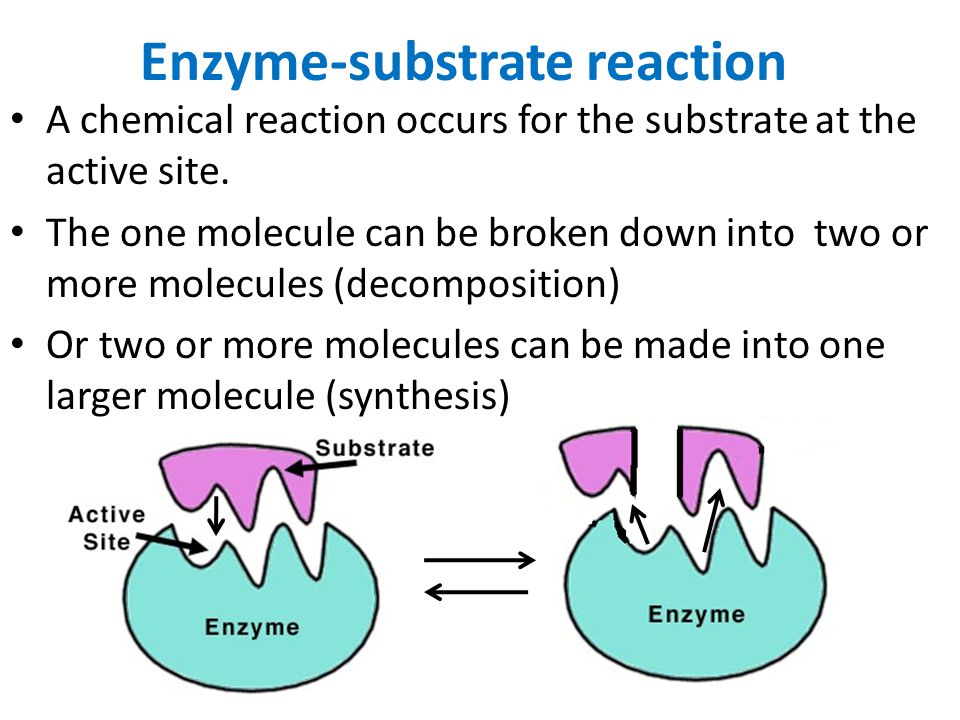 Enzyme-substrate reaction

• A chemical reaction occurs for the substrate at the active site.

• The one molecule can be broken down into two or more molecules (decomposition)

• Or two or more molecules can be made into one larger molecule (synthesis)

Substrate

Active Site

Enzyme

Enzyme